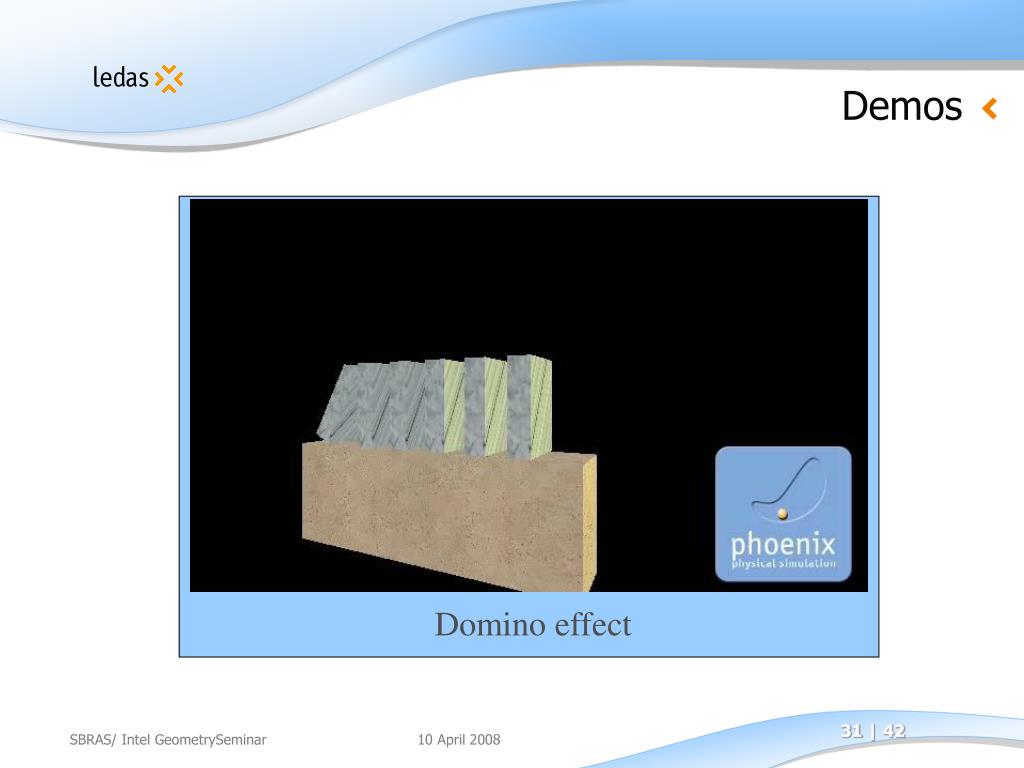 ledas

Demos

phoenix
physical simulation

Domino effect

SBRAS/ Intel GeometrySeminar

10 April 2008

31 | 42